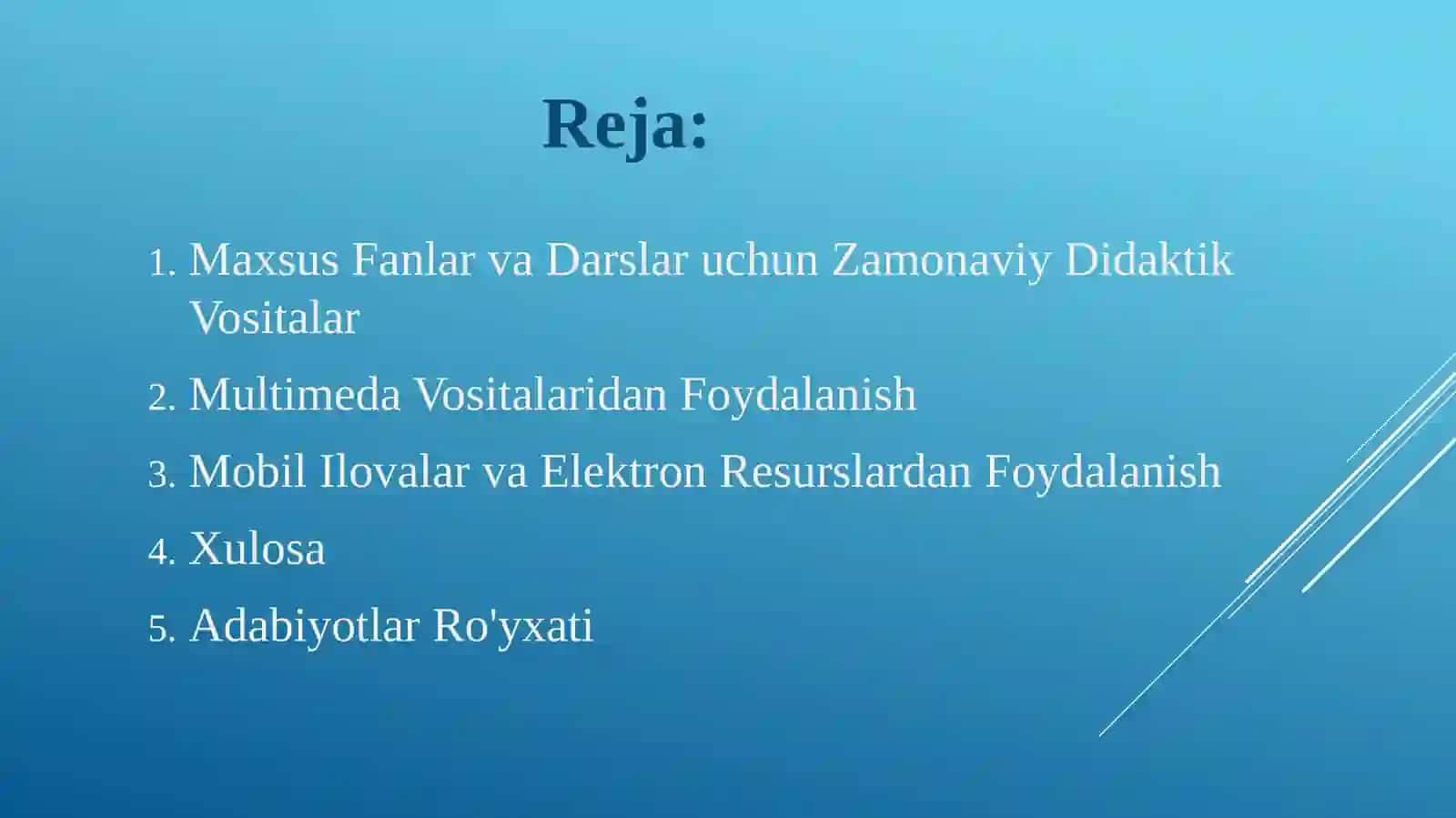 Reja:

1. Maxsus Fanlar va Darslar uchun Zamonaviy Didaktik Vositalar
2. Multimeda Vositalaridan Foydalanish
3. Mobil Ilovalar va Elektron Resurslardan Foydalanish
4. Xulosa
5. Adabiyotlar Ro'yxati